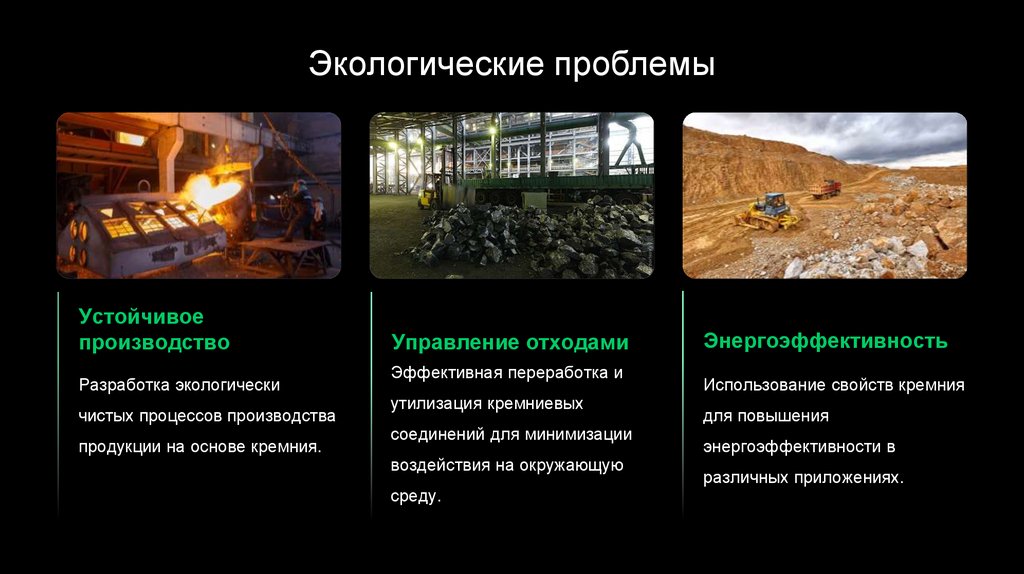 Экологические проблемы

Устойчивое производство

Разработка экологически чистых процессов производства продукции на основе кремния.

Управление отходами

Эффективная переработка и утилизация кремниевых соединений для минимизации воздействия на окружающую среду.

Энергоэффективность

Использование свойств кремния для повышения энергоэффективности в различных приложениях.